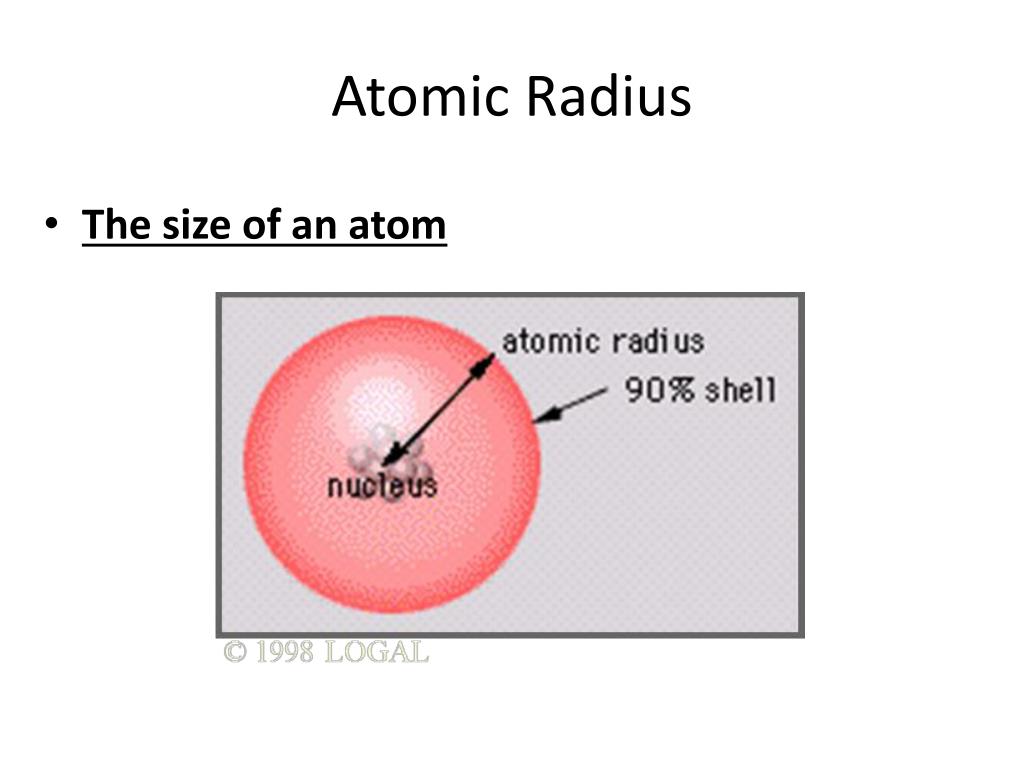 Atomic Radius

• The size of an atom

atomic radius
90% shell
nucleus

© 1998 LOGAL